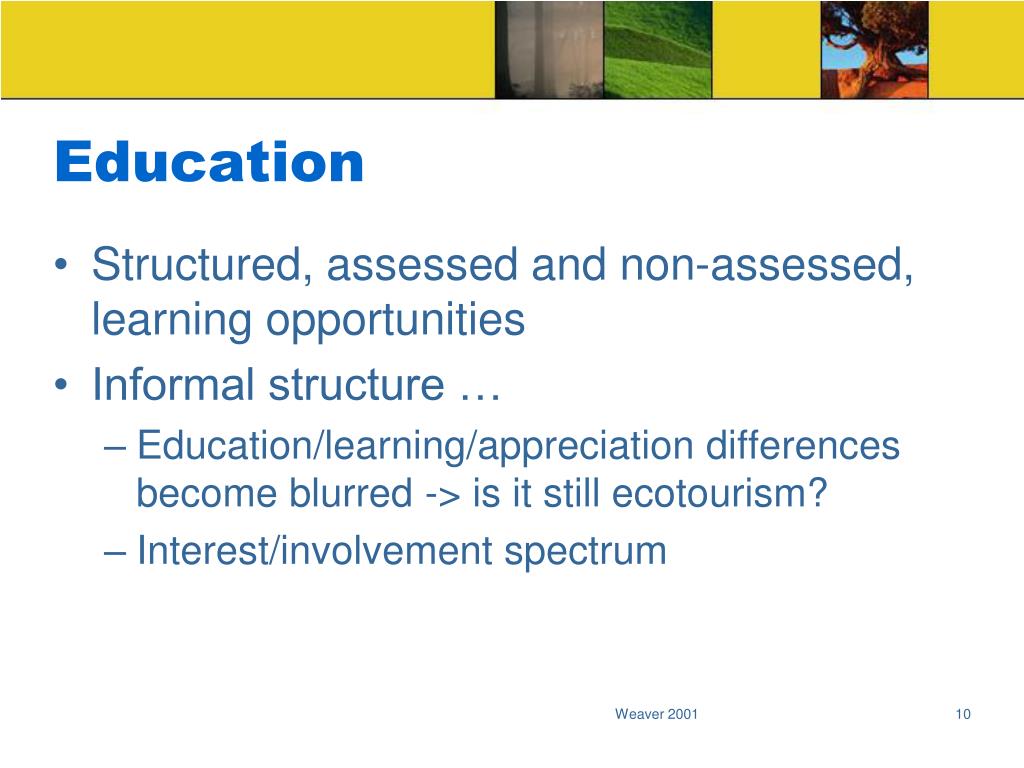 Education

• Structured, assessed and non-assessed, learning opportunities
• Informal structure …
– Education/learning/appreciation differences become blurred -> is it still ecotourism?
– Interest/involvement spectrum

Weaver 2001

10